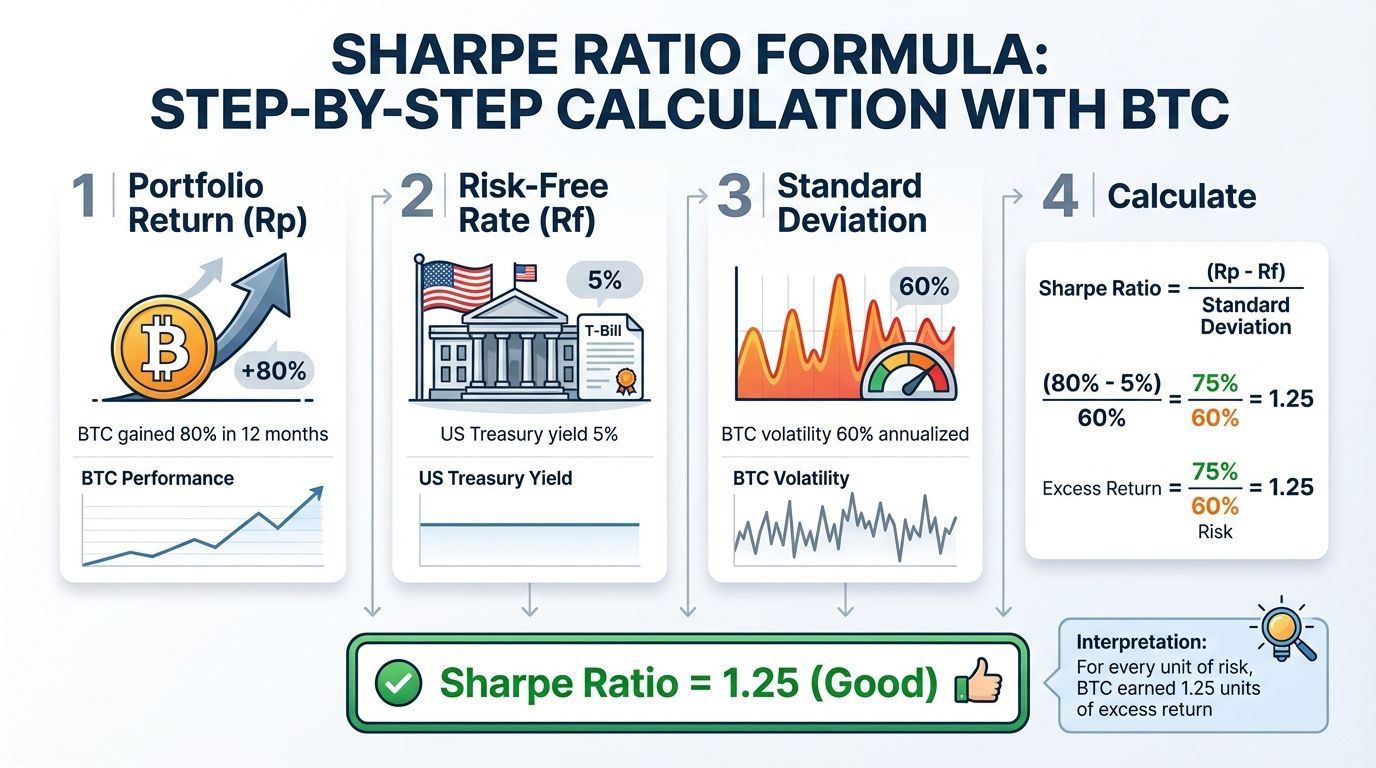 SHARPE RATIO FORMULA:
STEP-BY-STEP CALCULATION WITH BTC

1 Portfolio Return (Rp)

+80%

BTC gained 80% in 12 months

BTC Performance

2 Risk-Free Rate (Rf)

5%

T-Bill

US Treasury yield 5%

US Treasury Yield

3 Standard Deviation

60%

BTC volatility 60% annualized

BTC Volatility

4 Calculate

Sharpe Ratio = $\frac{(Rp - Rf)}{\text{Standard Deviation}}$

$\frac{(80\% - 5\%)}{60\%} = \frac{75\%}{60\%} = 1.25$

Excess Return = $\frac{75\%}{60\%} = 1.25$
Risk

Sharpe Ratio = 1.25 (Good)

Interpretation:
For every unit of risk, BTC earned 1.25 units of excess return